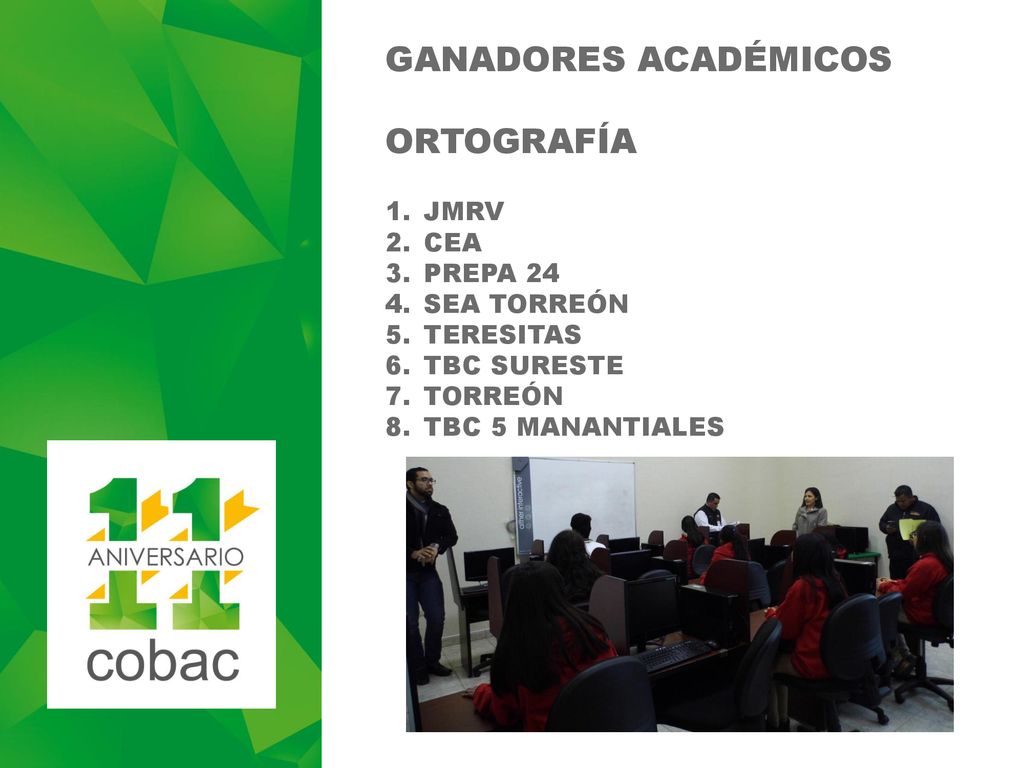 GANADORES ACADÉMICOS

ORTOGRAFÍA

1. JMRV
2. CEA
3. PREPA 24
4. SEA TORREÓN
5. TERESITAS
6. TBC SURESTE
7. TORREÓN
8. TBC 5 MANANTIALES

11 ANIVERSARIO
cobac